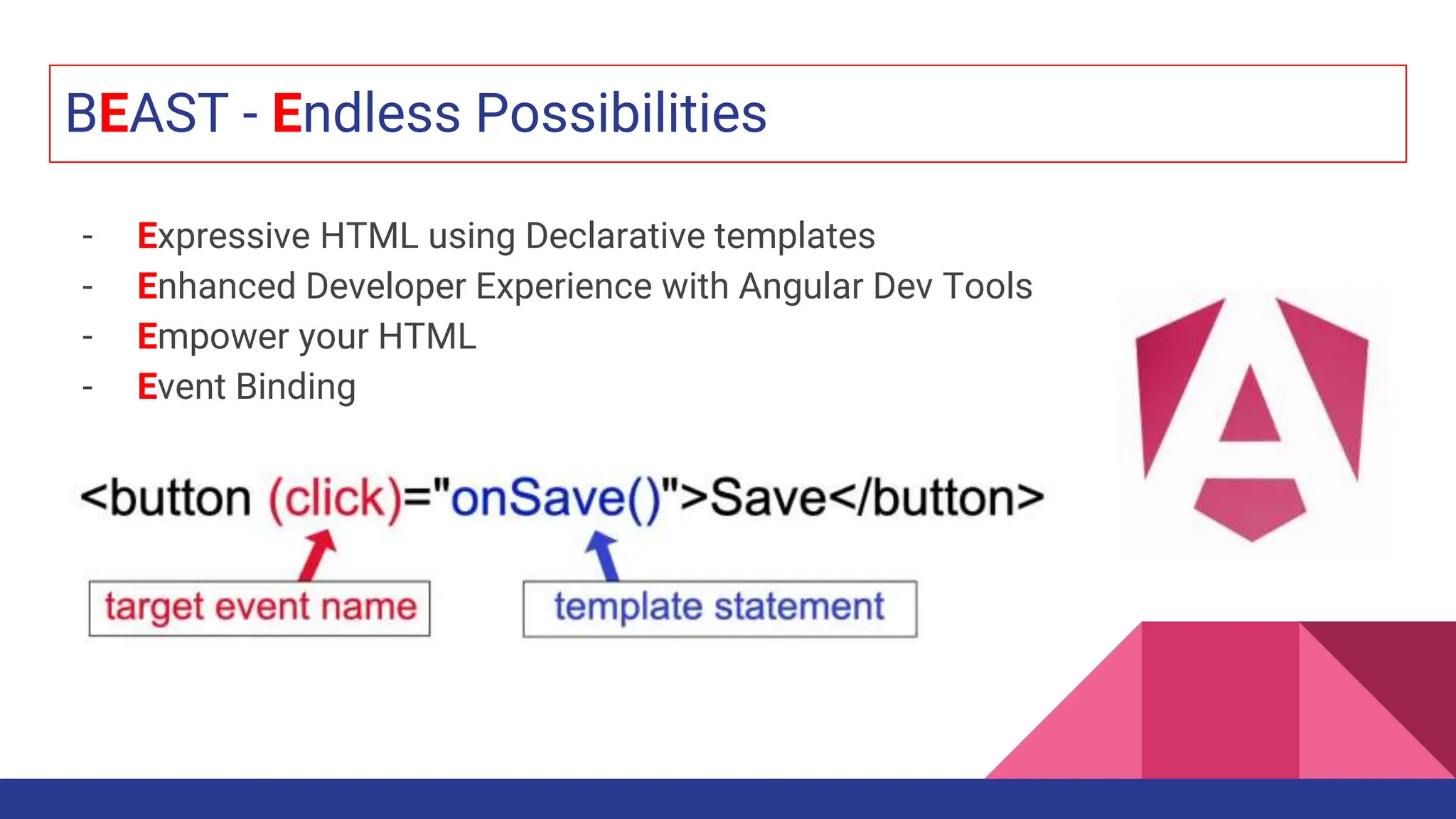 BEAST - Endless Possibilities

- Expressive HTML using Declarative templates
- Enhanced Developer Experience with Angular Dev Tools
- Empower your HTML
- Event Binding

<button (click)="onSave()">Save</button>

target event name

template statement